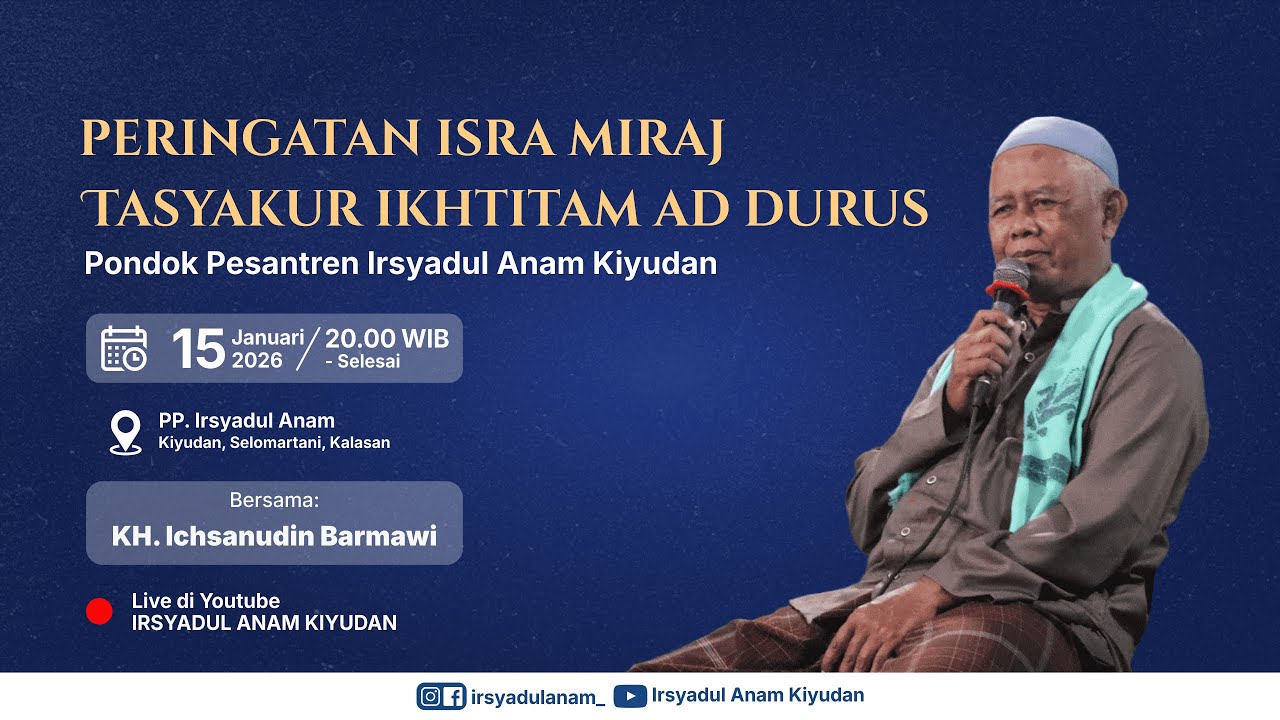 PERINGATAN ISRA MIRAJ
TASYAKUR IKHTITAM AD DURUS
Pondok Pesantren Irsyadul Anam Kiyudan

15 Januari 2026 / 20.00 WIB - Selesai

PP. Irsyadul Anam
Kiyudan, Selomartani, Kalasan

Bersama:
KH. Ichsanudin Barmawi

Live di Youtube
IRSYADUL ANAM KIYUDAN

irsyadulanam_ Irsyadul Anam Kiyudan